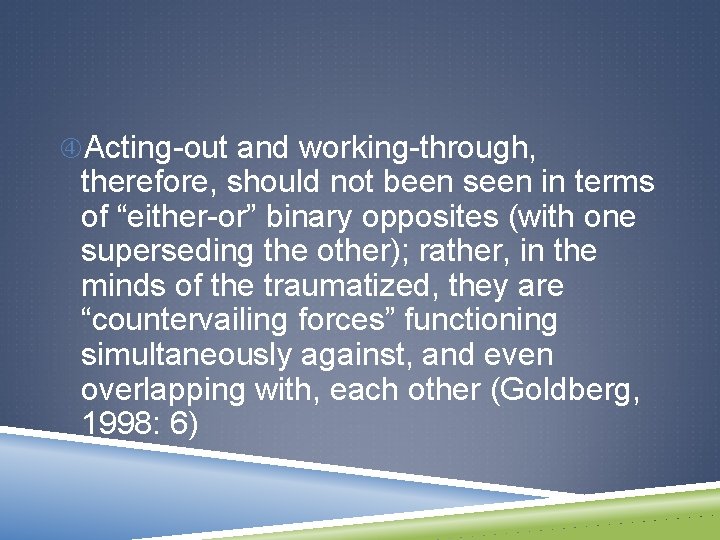 ④Acting-out and working-through, therefore, should not been seen in terms of “either-or” binary opposites (with one superseding the other); rather, in the minds of the traumatized, they are “countervailing forces” functioning simultaneously against, and even overlapping with, each other (Goldberg, 1998: 6)